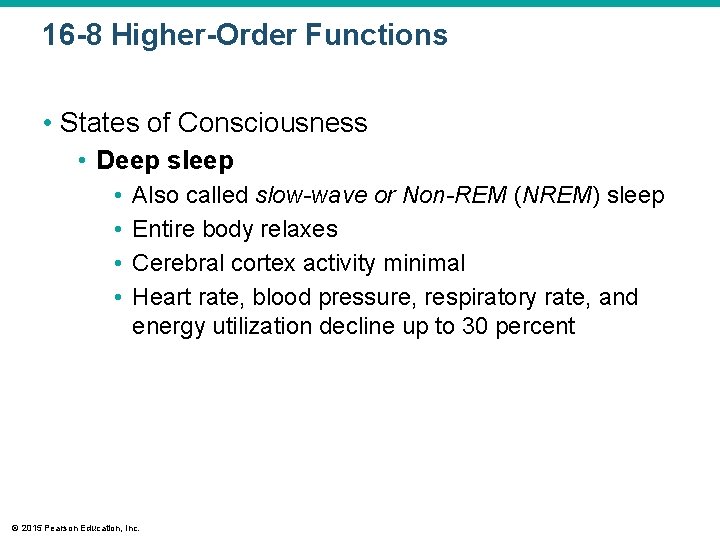 16-8 Higher-Order Functions

• States of Consciousness
  • Deep sleep
    • Also called slow-wave or Non-REM (NREM) sleep
    • Entire body relaxes
    • Cerebral cortex activity minimal
    • Heart rate, blood pressure, respiratory rate, and energy utilization decline up to 30 percent

© 2015 Pearson Education, Inc.